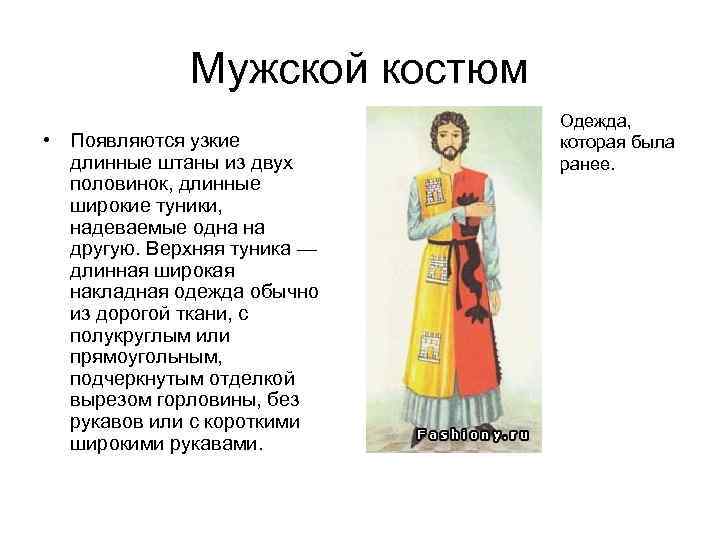 Мужской костюм

• Появляются узкие длинные штаны из двух половинок, длинные широкие туники, надеваемые одна на другую. Верхняя туника — длинная широкая накладная одежда обычно из дорогой ткани, с полукруглым или прямоугольным, подчеркнутым отделкой вырезом горловины, без рукавов или с короткими широкими рукавами.

Fashiony.ru

Одежда, которая была ранее.